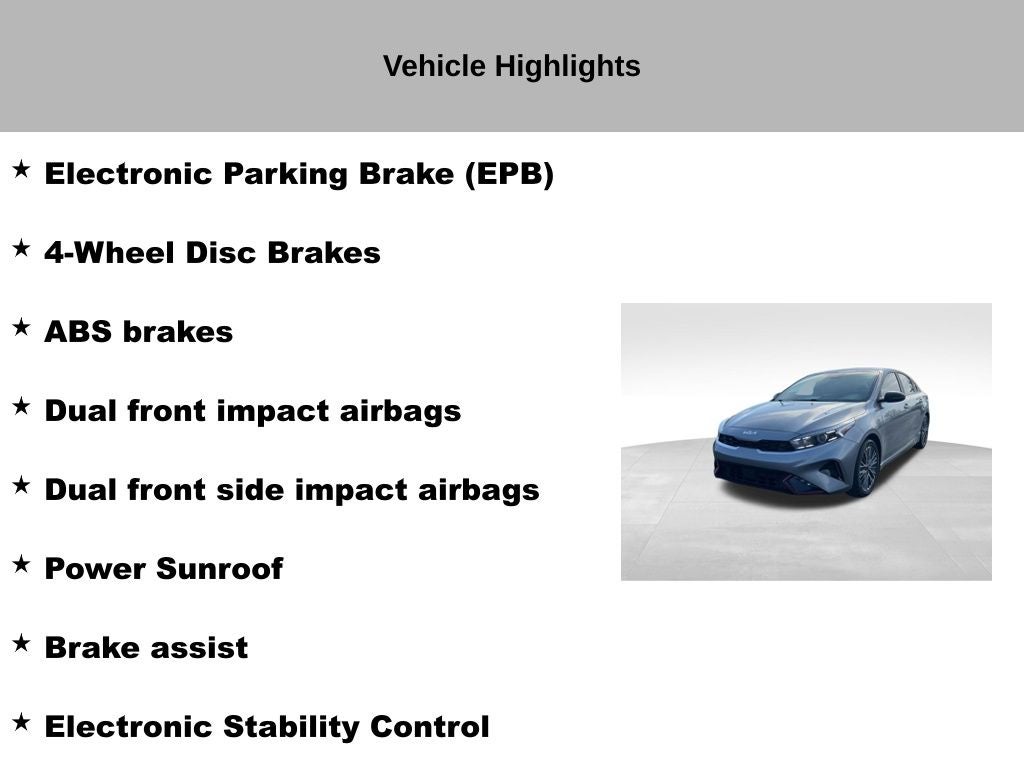 Vehicle Highlights

★ Electronic Parking Brake (EPB)

★ 4-Wheel Disc Brakes

★ ABS brakes

★ Dual front impact airbags

★ Dual front side impact airbags

★ Power Sunroof

★ Brake assist

★ Electronic Stability Control